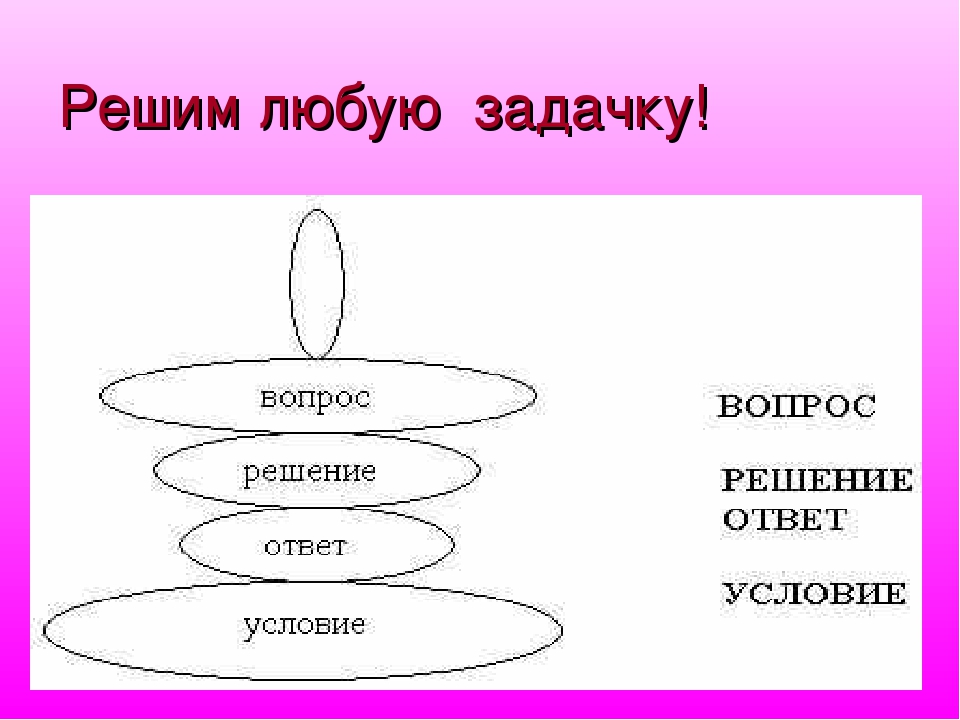 Решим любую задачку!

вопрос

решение

ответ

условие

ВОПРОС

РЕШЕНИЕ
ОТВЕТ

УСЛОВИЕ